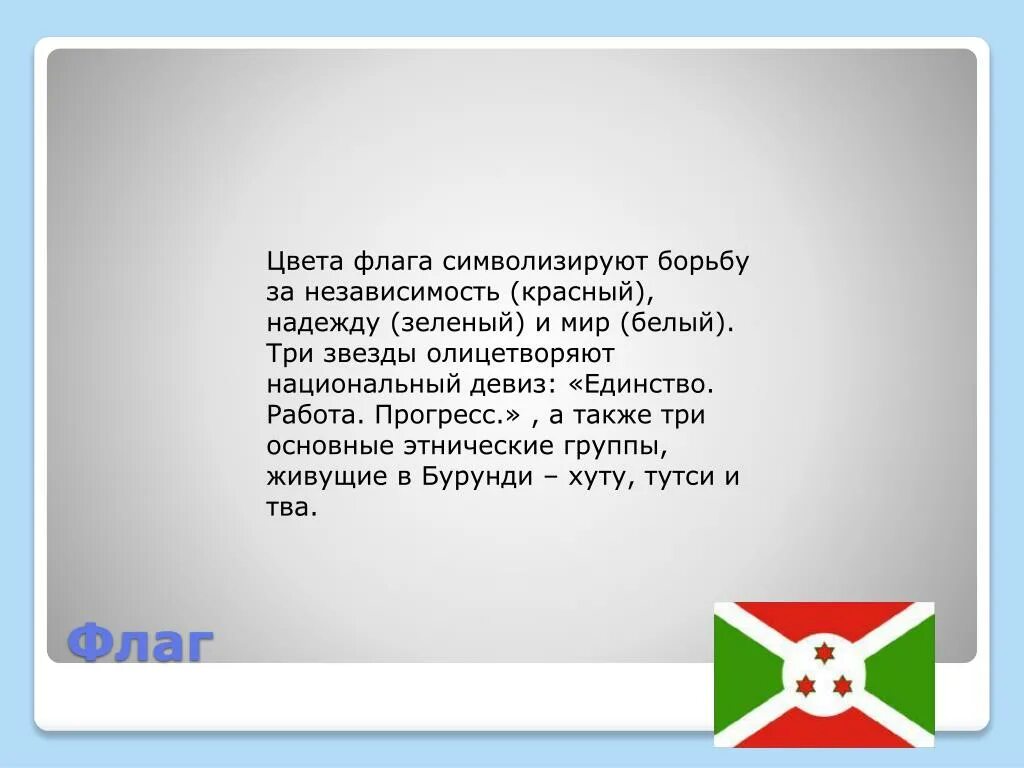 Цвета флага символизируют борьбу за независимость (красный), надежду (зеленый) и мир (белый). Три звезды олицетворяют национальный девиз: «Единство. Работа. Прогресс.» , а также три основные этнические группы, живущие в Бурунди – хуту, тутси и тва.

Флаг